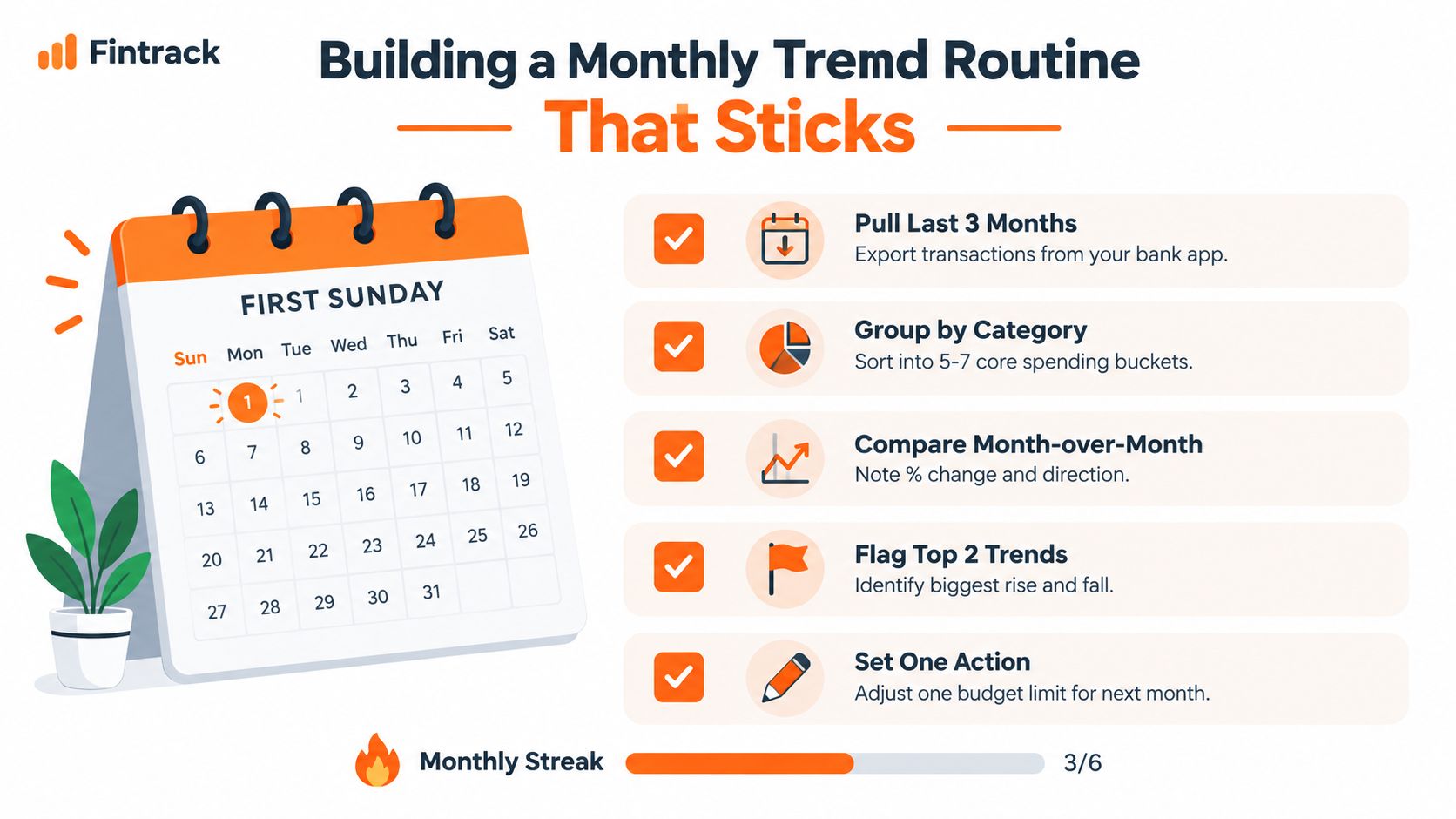 Fintrack

Building a Monthly Tremd Routine
That Sticks

FIRST SUNDAY

| Sun | Mon | Tue | Wed | Thu | Fri | Sat |
|---|---|---|---|---|---|---|
| | 1 | 1 | 2 | 3 | 4 | 5 |
| 6 | 7 | 8 | 9 | 10 | 11 | 12 |
| 13 | 14 | 15 | 16 | 17 | 18 | 19 |
| 20 | 21 | 22 | 23 | 24 | 25 | 26 |
| 27 | 28 | 29 | 30 | 31 | | |

Pull Last 3 Months
Export transactions from your bank app.

Group by Category
Sort into 5-7 core spending buckets.

Compare Month-over-Month
Note % change and direction.

Flag Top 2 Trends
Identify biggest rise and fall.

Set One Action
Adjust one budget limit for next month.

Monthly Streak 3/6